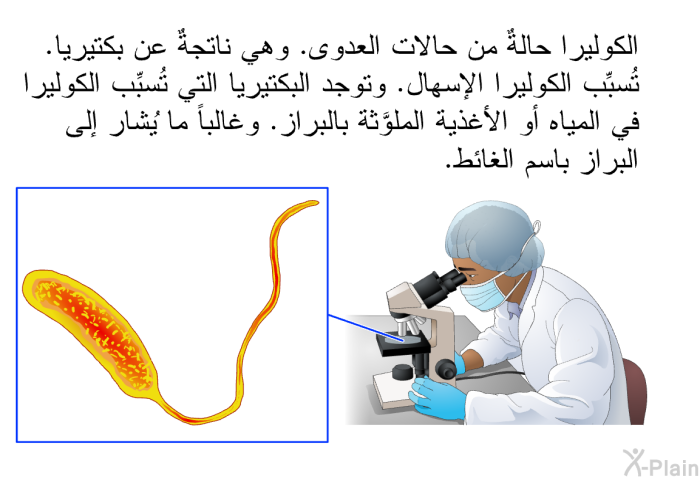 الكوليرا حالةٌ من حالات العدوى. وهي ناتجةٌ عن بكتيريا. تُسبِّب الكوليرا الإسهال. وتوجد البكتيريا التي تُسبِّب الكوليرا في المياه أو الأغذية الملوَّثة بالبراز. وغالباً ما يُشار إلى البراز باسم الغائط.

X-Plain